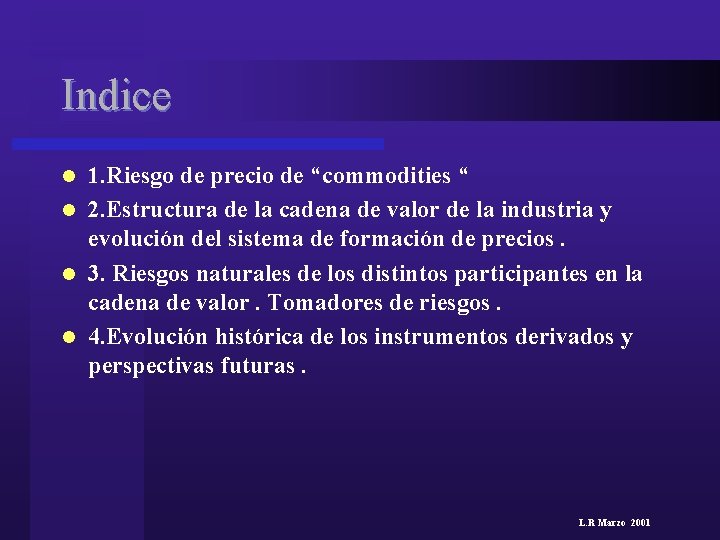 Indice

- 1.Riesgo de precio de “commodities “
- 2.Estructura de la cadena de valor de la industria y evolución del sistema de formación de precios .
- 3. Riesgos naturales de los distintos participantes en la cadena de valor . Tomadores de riesgos .
- 4.Evolución histórica de los instrumentos derivados y perspectivas futuras .

L.R Marzo 2001